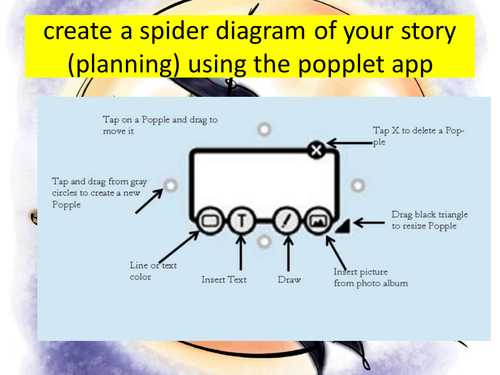 create a spider diagram of your story (planning) using the popplet app

Tap on a Popple and drag to move it

Tap X to delete a Popple

Tap and drag from gray circles to create a new Popple

Drag black triangle to resize Popple

T

Line or text color

Insert Text

Draw

Insert picture from photo album